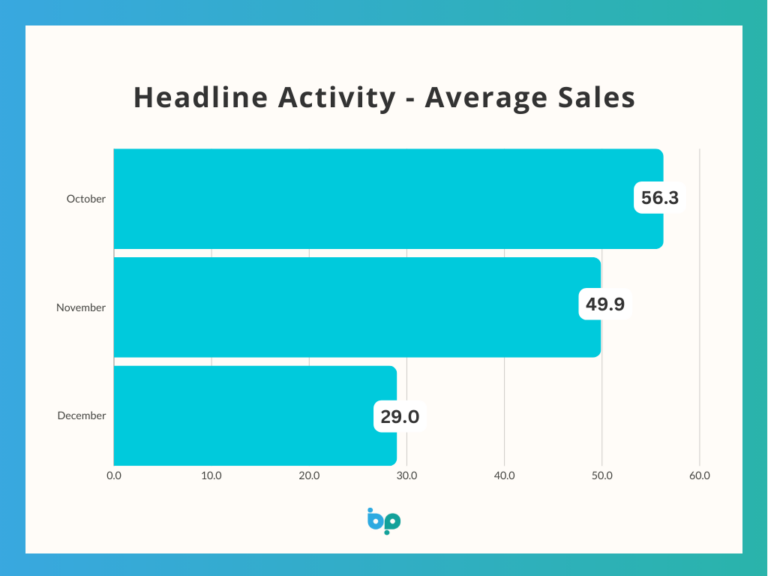 Headline Activity - Average Sales

October
56.3

November
49.9

December
29.0

0.0 10.0 20.0 30.0 40.0 50.0 60.0

bp